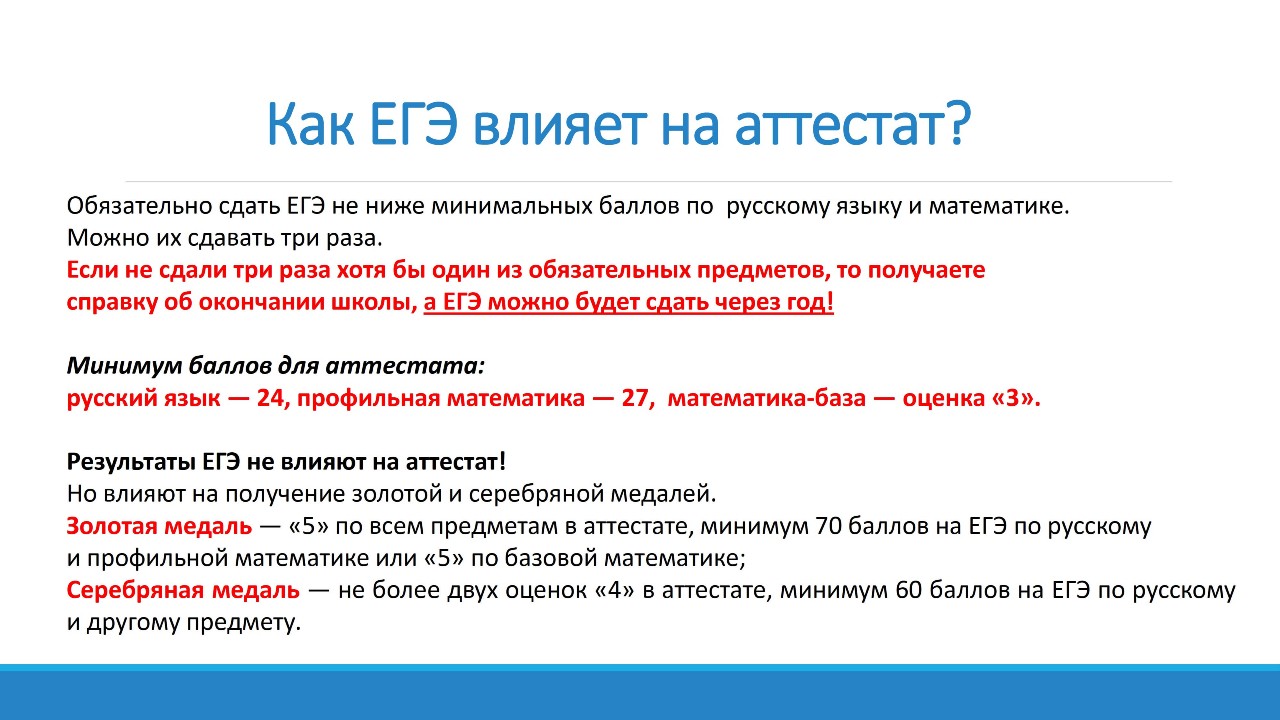 Как ЕГЭ влияет на аттестат?

Обязательно сдать ЕГЭ не ниже минимальных баллов по русскому языку и математике.
Можно их сдавать три раза.
Если не сдали три раза хотя бы один из обязательных предметов, то получаете справку об окончании школы, а ЕГЭ можно будет сдать через год!

Минимум баллов для аттестата:
русский язык — 24, профильная математика — 27, математика-база — оценка «3».

Результаты ЕГЭ не влияют на аттестат!
Но влияют на получение золотой и серебряной медалей.
Золотая медаль — «5» по всем предметам в аттестате, минимум 70 баллов на ЕГЭ по русскому и профильной математике или «5» по базовой математике;
Серебряная медаль — не более двух оценок «4» в аттестате, минимум 60 баллов на ЕГЭ по русскому и другому предмету.